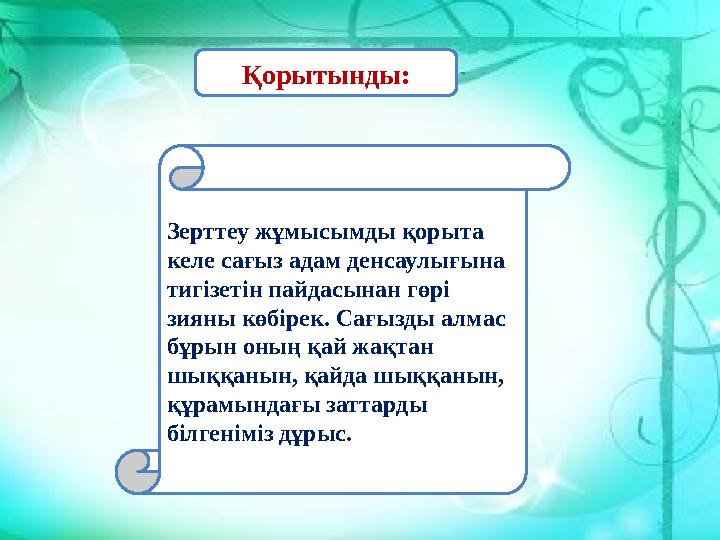 Қорытынды:

Зерттеу жұмысымды қорыта келе сағыз адам денсаулығына тигізетін пайдасынан гөрі зияны көбірек. Сағызды алмас бұрын оның қай жақтан шыққанын, қайда шыққанын, құрамындағы заттарды білгеніміз дұрыс.